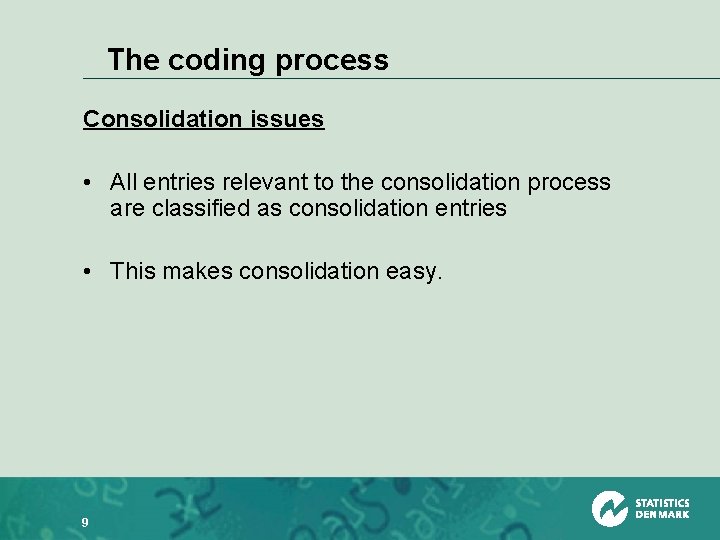 The coding process

Consolidation issues

• All entries relevant to the consolidation process are classified as consolidation entries

• This makes consolidation easy.

9

STATISTICS DENMARK